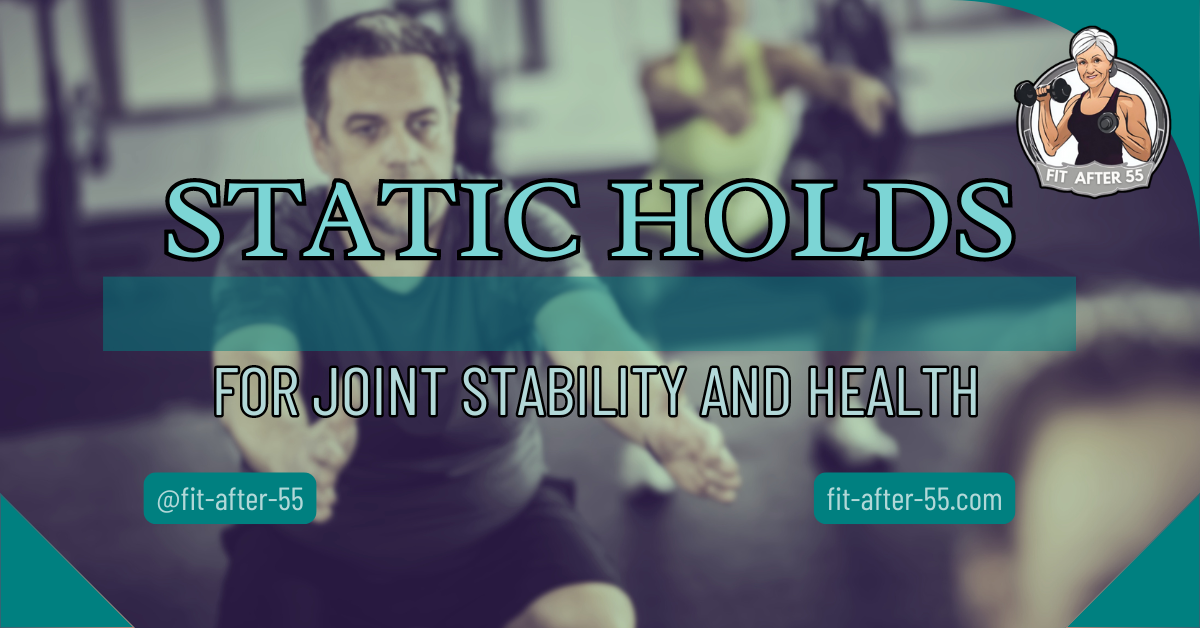 FIT AFTER 55

STATIC HOLDS

FOR JOINT STABILITY AND HEALTH

@fit-after-55

fit-after-55.com